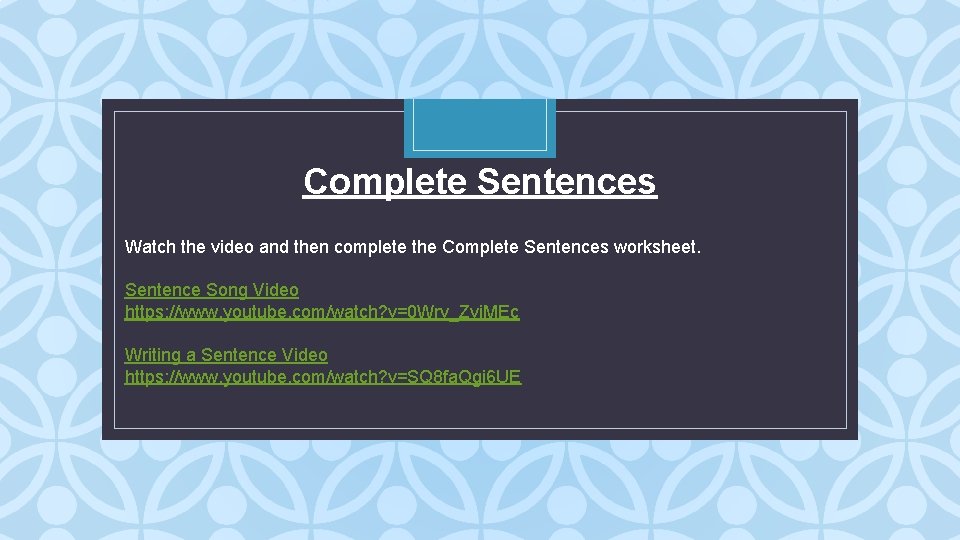 Complete Sentences

Watch the video and then complete the Complete Sentences worksheet.

Sentence Song Video
https://www.youtube.com/watch?v=0Wrv_ZviMEc

Writing a Sentence Video
https://www.youtube.com/watch?v=SQ8faQgi6UE